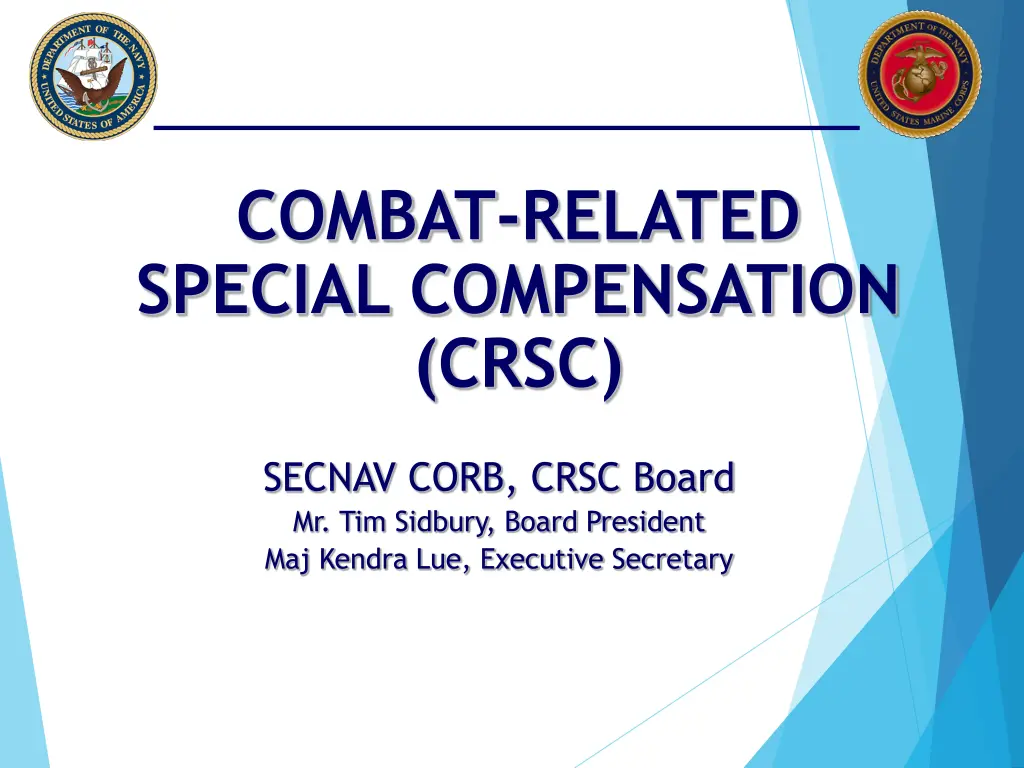 DEPARTMENT OF THE NAVY
UNITED STATES OF AMERICA

DEPARTMENT OF THE NAVY
UNITED STATES MARINE CORPS

COMBAT-RELATED SPECIAL COMPENSATION (CRSC)

SECNAV CORB, CRSC Board
Mr. Tim Sidbury, Board President
Maj Kendra Lue, Executive Secretary